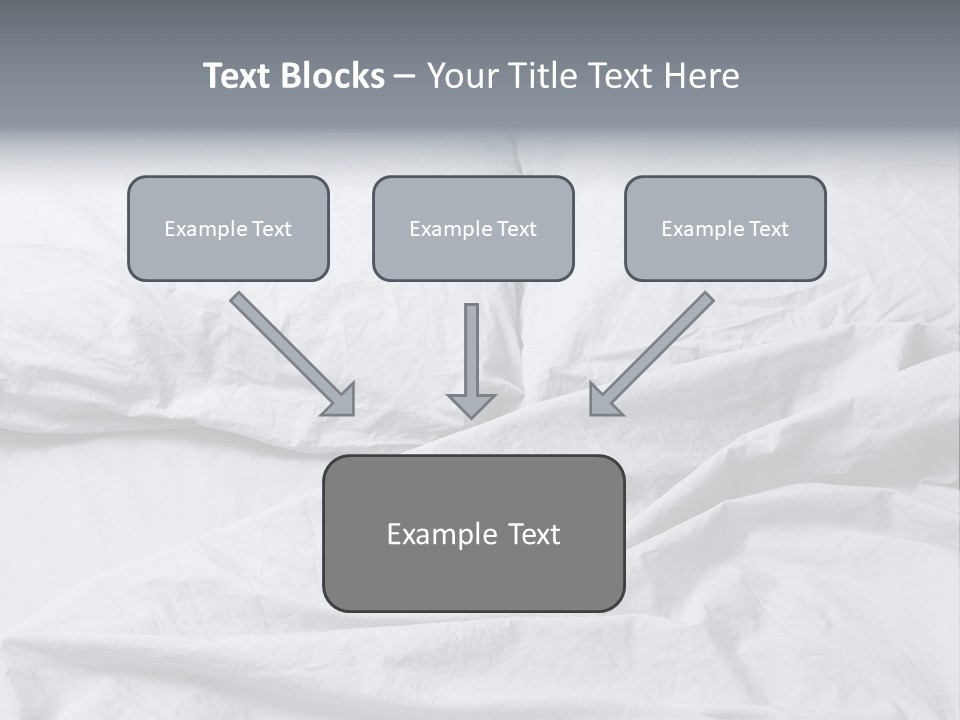 Text Blocks – Your Title Text Here

Example Text

Example Text

Example Text

Example Text